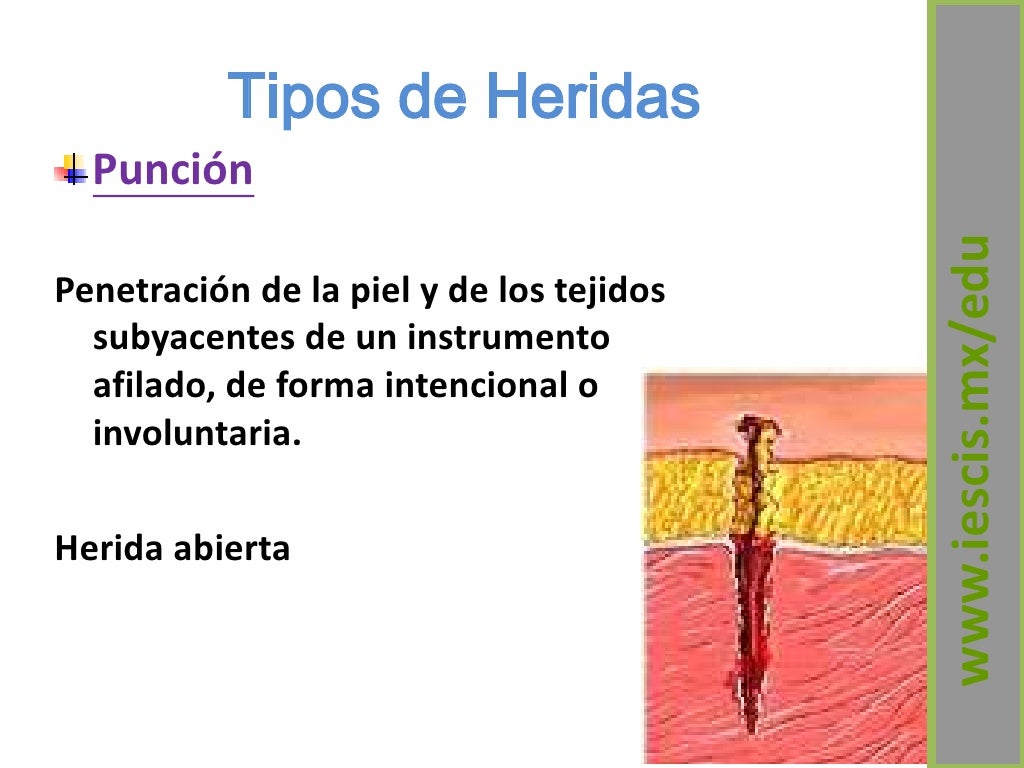 Tipos de Heridas

Punción

Penetración de la piel y de los tejidos subyacentes de un instrumento afilado, de forma intencional o involuntaria.

Herida abierta

www.iescis.mx/edu